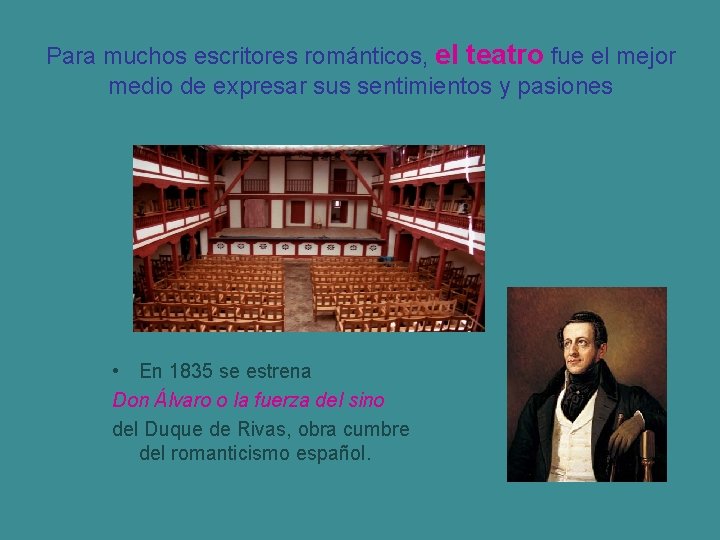 Para muchos escritores románticos, el teatro fue el mejor medio de expresar sus sentimientos y pasiones

• En 1835 se estrena
Don Álvaro o la fuerza del sino
del Duque de Rivas, obra cumbre del romanticismo español.